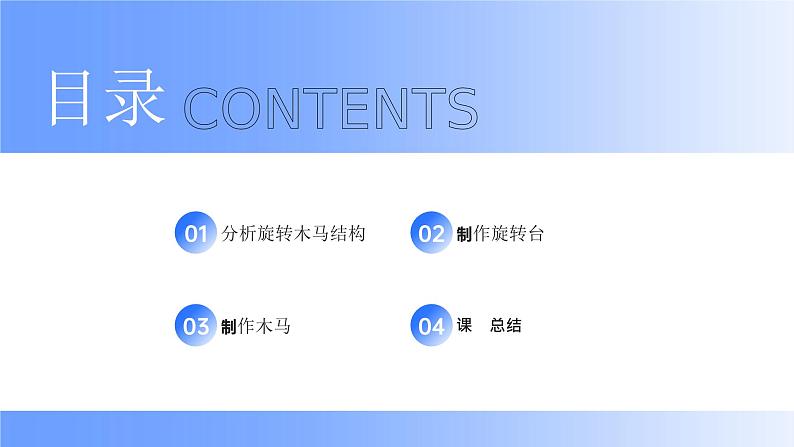 目录 CONTENTS

01 分析旋转木马结构

02 制作旋转台

03 制作木马

04 课 总结